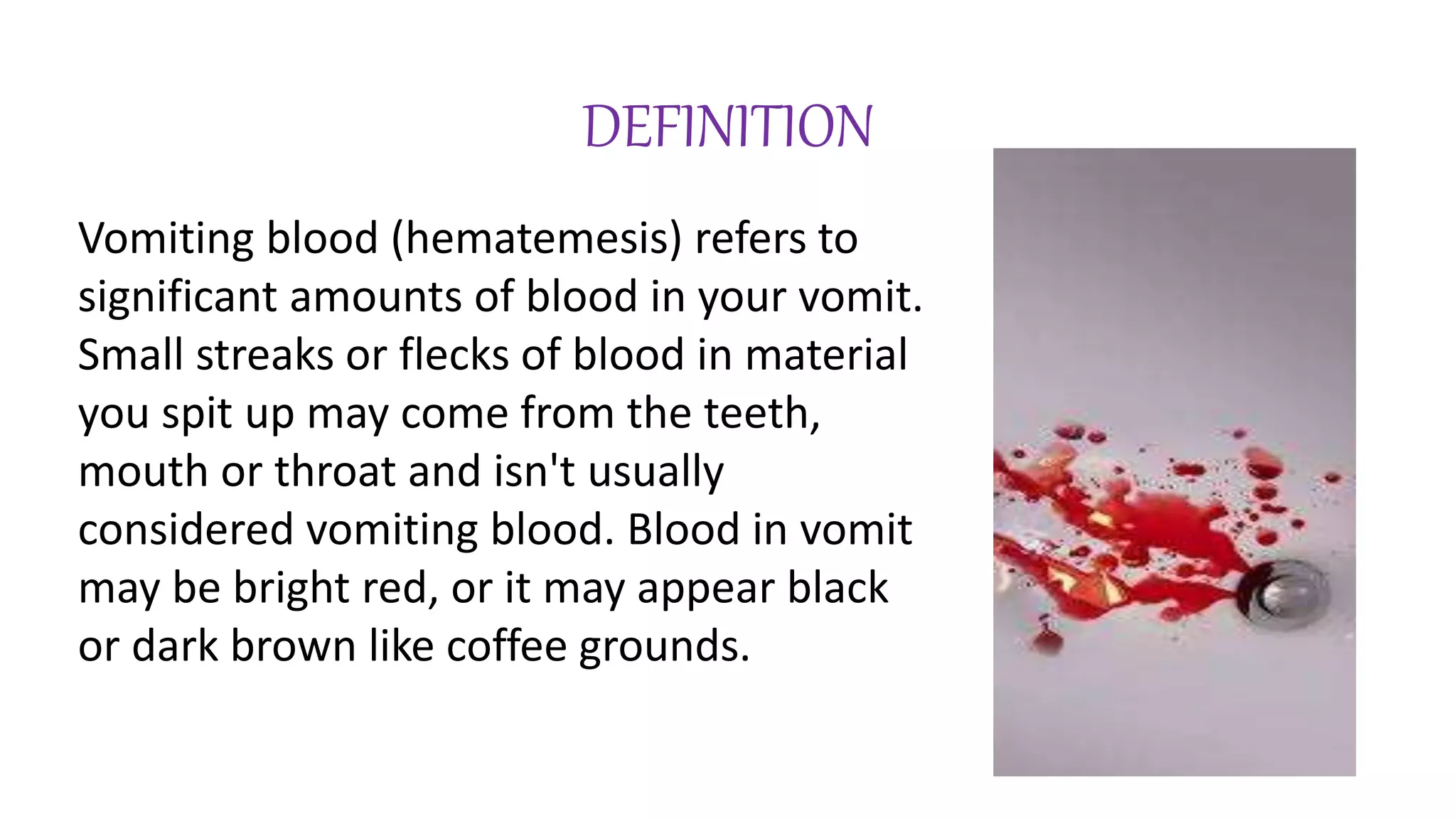 DEFINITION

Vomiting blood (hematemesis) refers to significant amounts of blood in your vomit. Small streaks or flecks of blood in material you spit up may come from the teeth, mouth or throat and isn't usually considered vomiting blood. Blood in vomit may be bright red, or it may appear black or dark brown like coffee grounds.